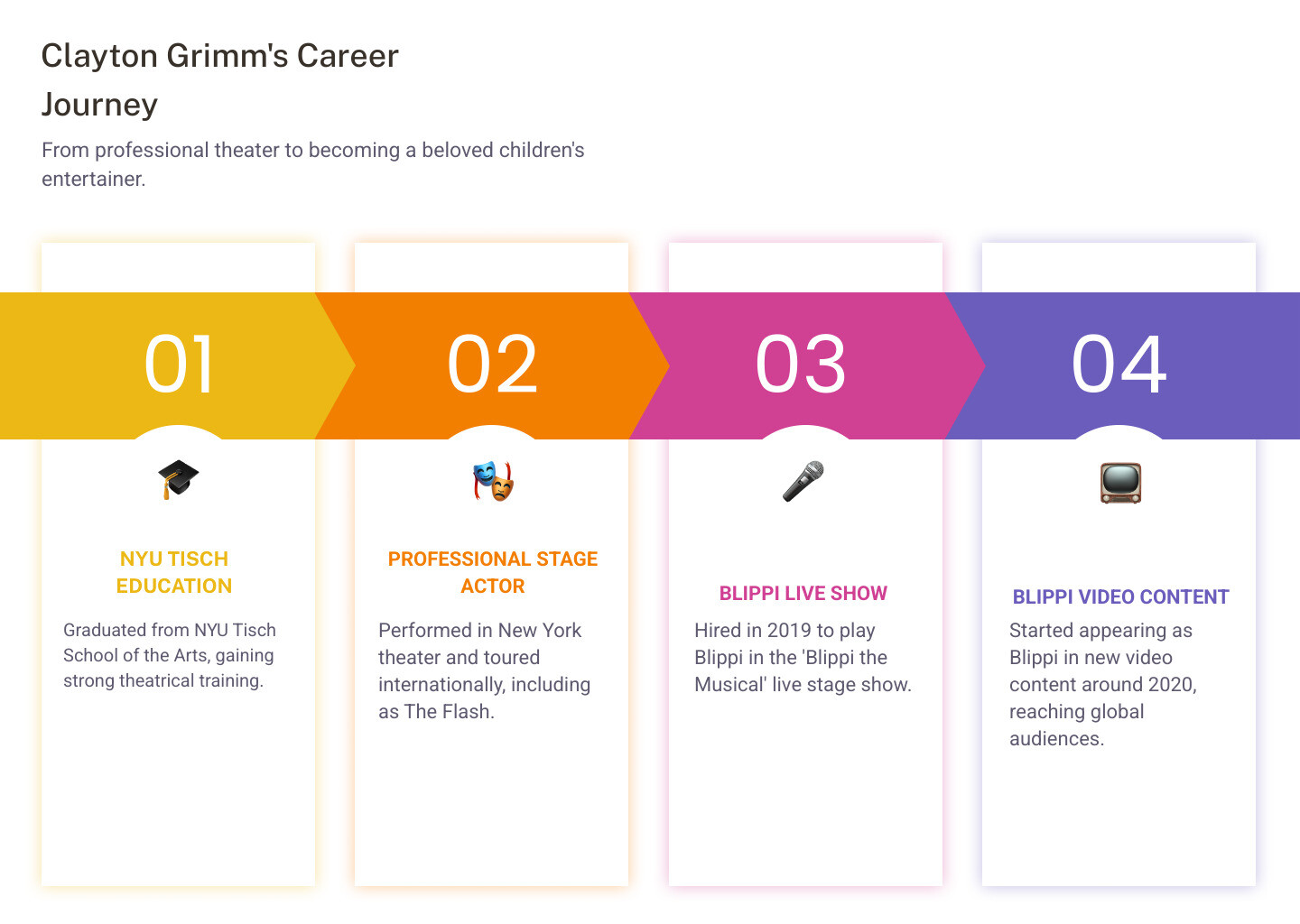 Clayton Grimm's Career Journey

From professional theater to becoming a beloved children's entertainer.

01

NYU TISCH EDUCATION

Graduated from NYU Tisch School of the Arts, gaining strong theatrical training.

02

PROFESSIONAL STAGE ACTOR

Performed in New York theater and toured internationally, including as The Flash.

03

BLIPPI LIVE SHOW

Hired in 2019 to play Blippi in the 'Blippi the Musical' live stage show.

04

BLIPPI VIDEO CONTENT

Started appearing as Blippi in new video content around 2020, reaching global audiences.